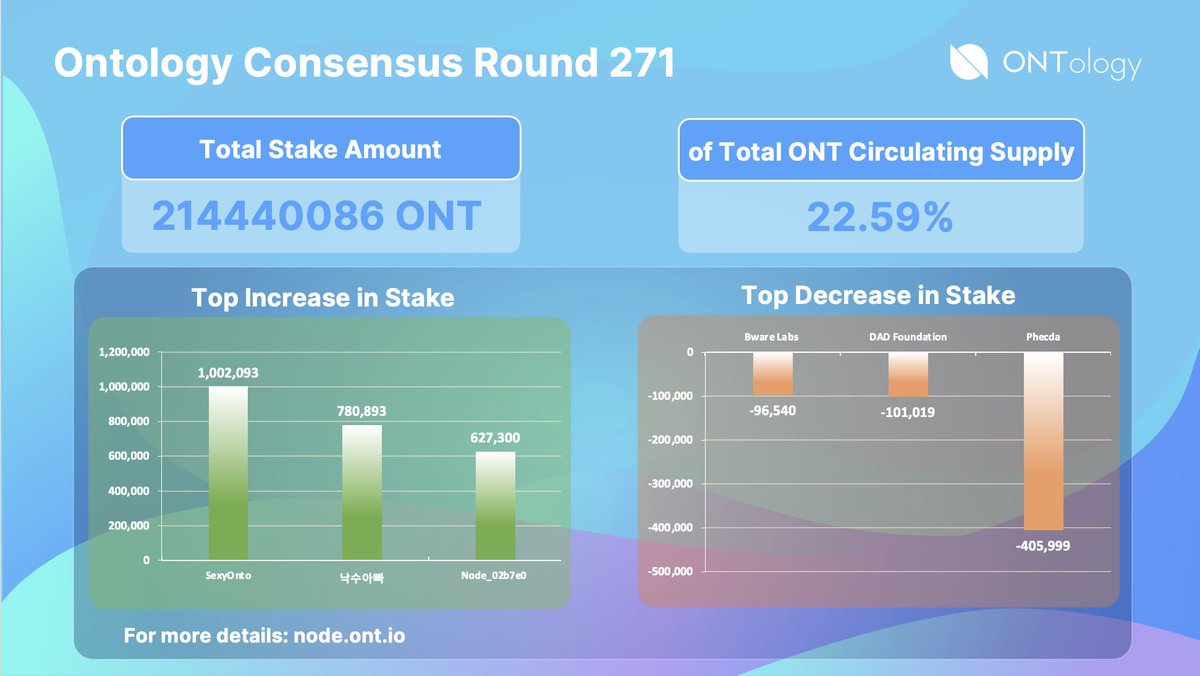 Ontology Consensus Round 271

ONTology

Total Stake Amount

214440086 ONT

of Total ONT Circulating Supply

22.59%

Top Increase in Stake

1,200,000
1,000,000
800,000
600,000
400,000
200,000
0

1,002,093
780,893
627,300

SexyOnto
낙수아빠
Node_02b7e0

Top Decrease in Stake

Bware Labs
DAD Foundation
Phecda

0
-100,000
-200,000
-300,000
-400,000
-500,000

-96,540
-101,019
-405,999

For more details: node.ont.io